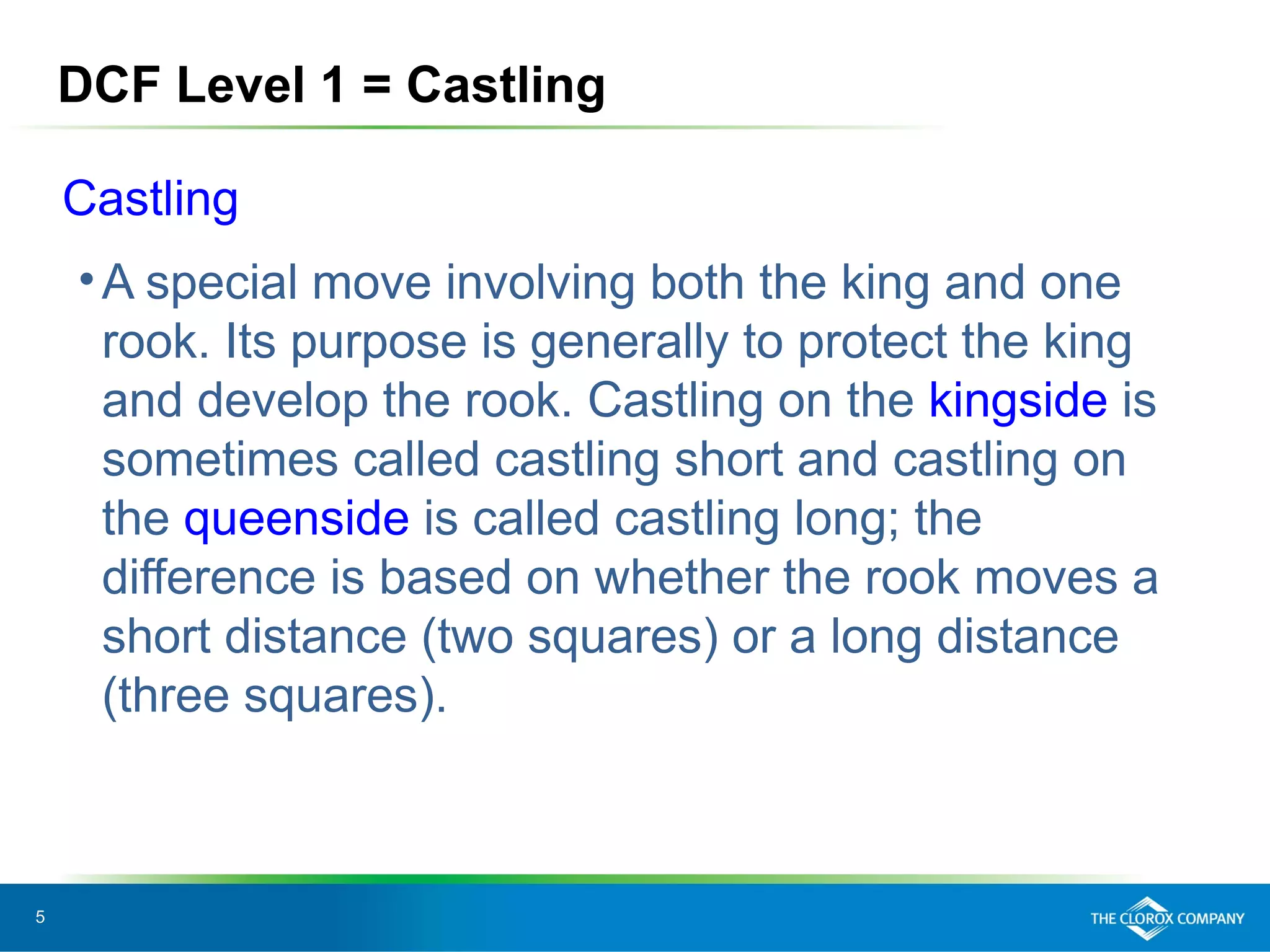 DCF Level 1 = Castling

Castling

• A special move involving both the king and one rook. Its purpose is generally to protect the king and develop the rook. Castling on the kingside is sometimes called castling short and castling on the queenside is called castling long; the difference is based on whether the rook moves a short distance (two squares) or a long distance (three squares).

5

THE CLOROX COMPANY